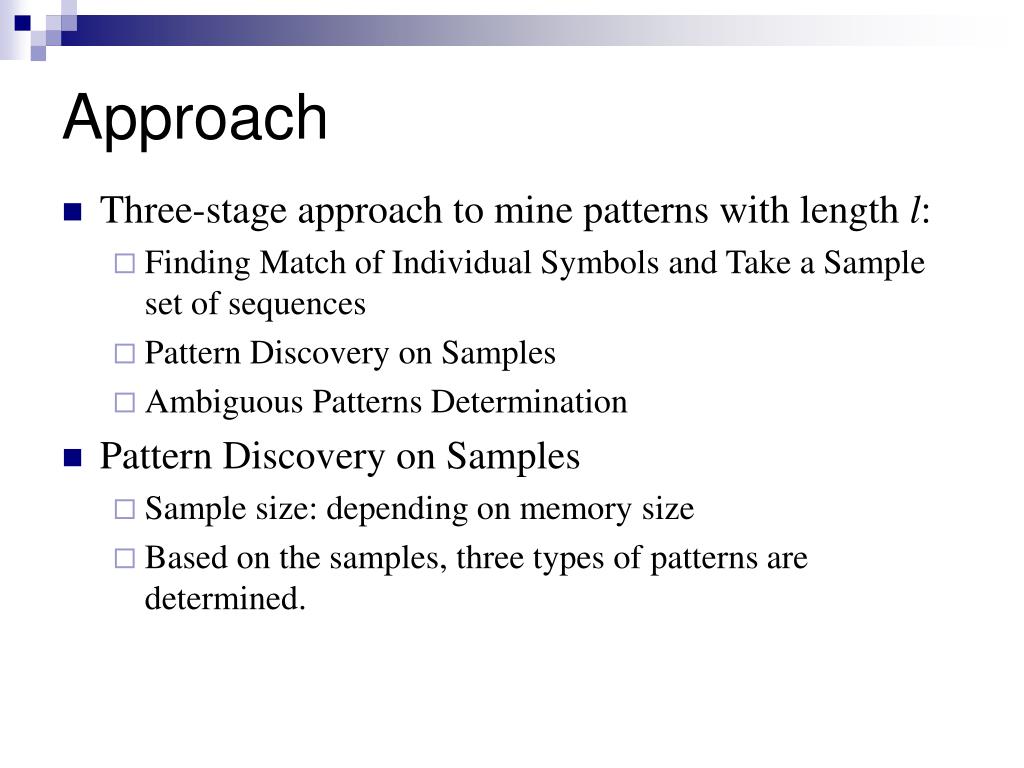 Approach

Three-stage approach to mine patterns with length $l$:

Finding Match of Individual Symbols and Take a Sample set of sequences

Pattern Discovery on Samples

Ambiguous Patterns Determination

Pattern Discovery on Samples

Sample size: depending on memory size

Based on the samples, three types of patterns are determined.